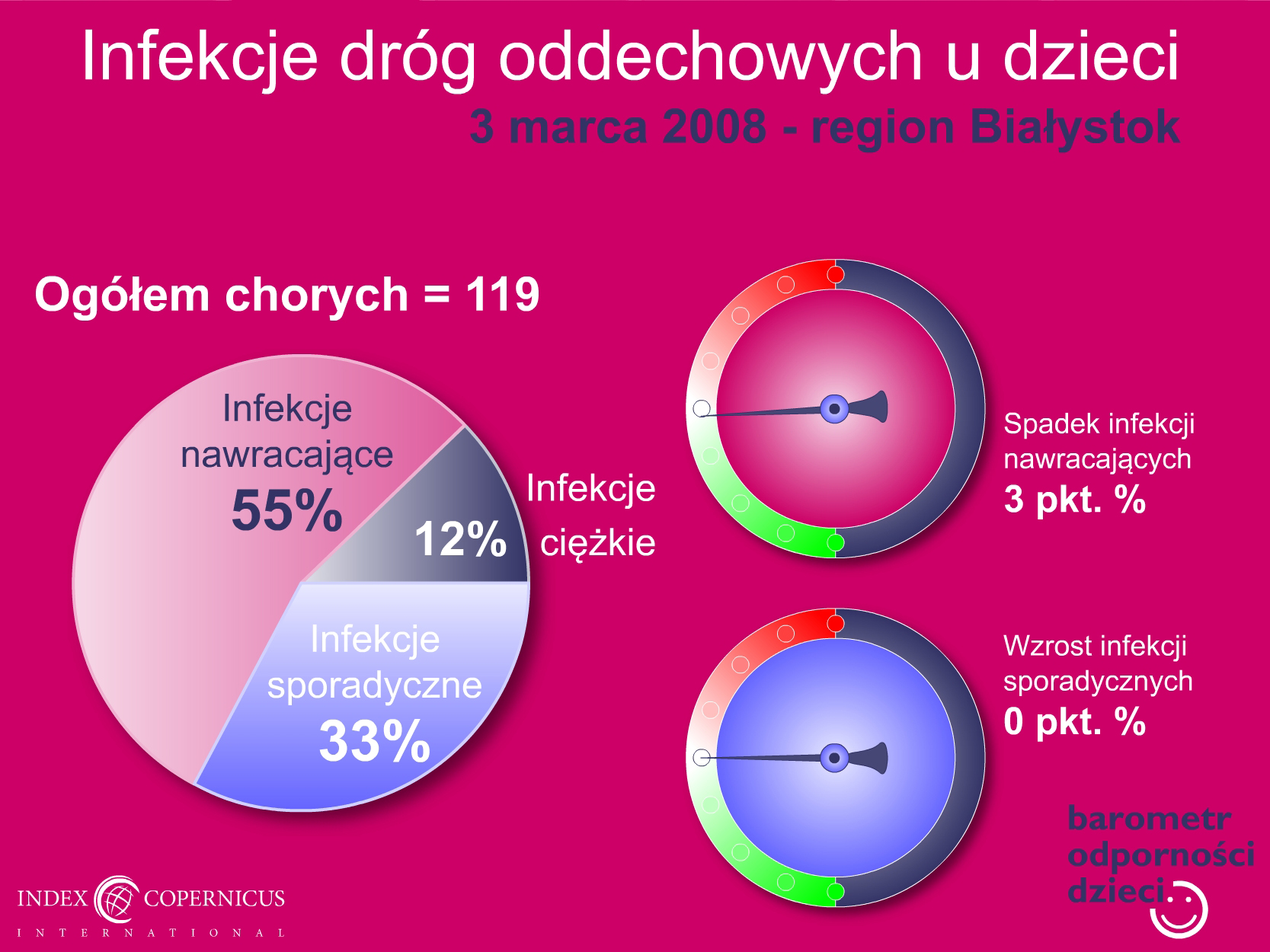 Infekcje dróg oddechowych u dzieci
3 marca 2008 - region Białystok

Ogółem chorych = 119

Infekcje nawracające 55%

12% Infekcje ciężkie

Infekcje sporadyczne 33%

Spadek infekcji nawracających 3 pkt. %

Wzrost infekcji sporadycznych 0 pkt. %

barometr odporności dzieci

INDEX COPERNICUS
INTERNATIONAL